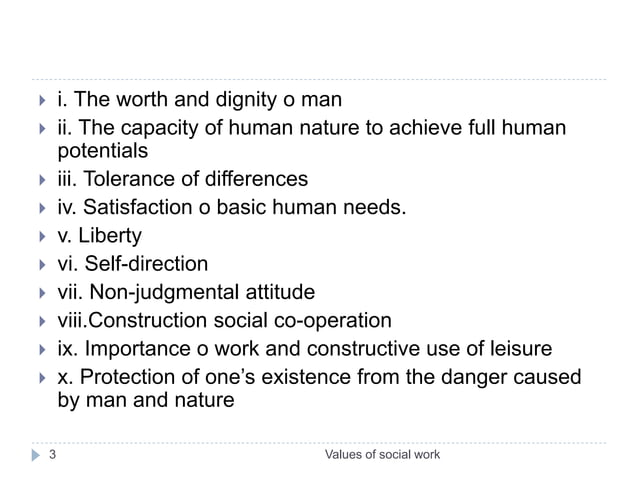 i. The worth and dignity o man
ii. The capacity of human nature to achieve full human potentials
iii. Tolerance of differences
iv. Satisfaction o basic human needs.
v. Liberty
vi. Self-direction
vii. Non-judgmental attitude
viii.Construction social co-operation
ix. Importance o work and constructive use of leisure
x. Protection of one's existence from the danger caused by man and nature

3

Values of social work